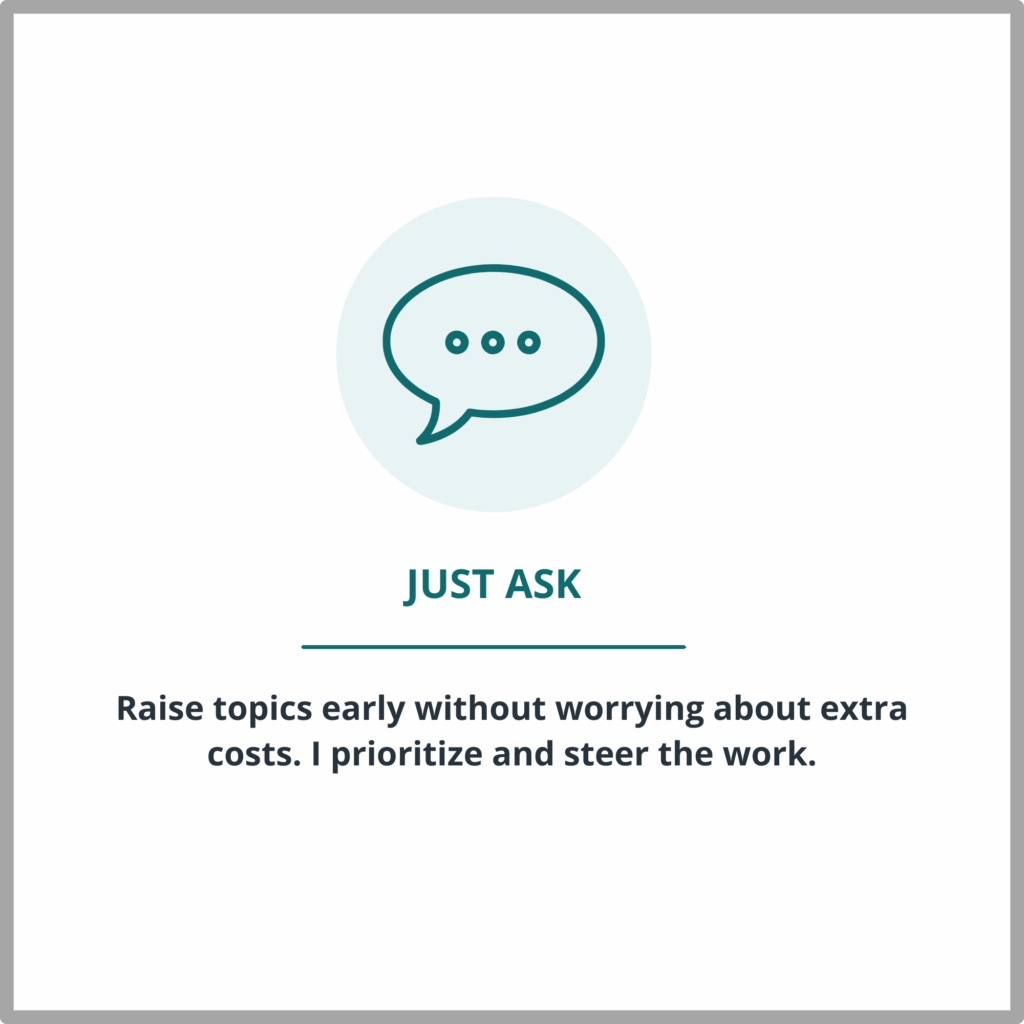 JUST ASK

Raise topics early without worrying about extra costs. I prioritize and steer the work.